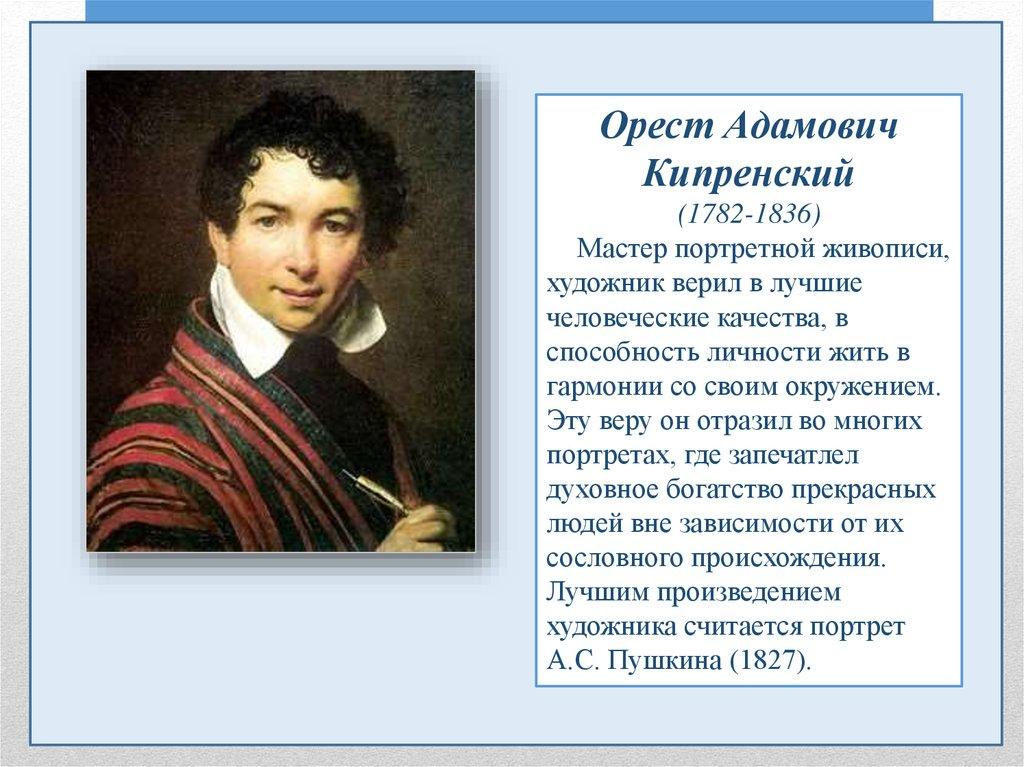 Орест Адамович Кипренский
(1782-1836)

Мастер портретной живописи, художник верил в лучшие человеческие качества, в способность личности жить в гармонии со своим окружением. Эту веру он отразил во многих портретах, где запечатлел духовное богатство прекрасных людей вне зависимости от их сословного происхождения. Лучшим произведением художника считается портрет А.С. Пушкина (1827).